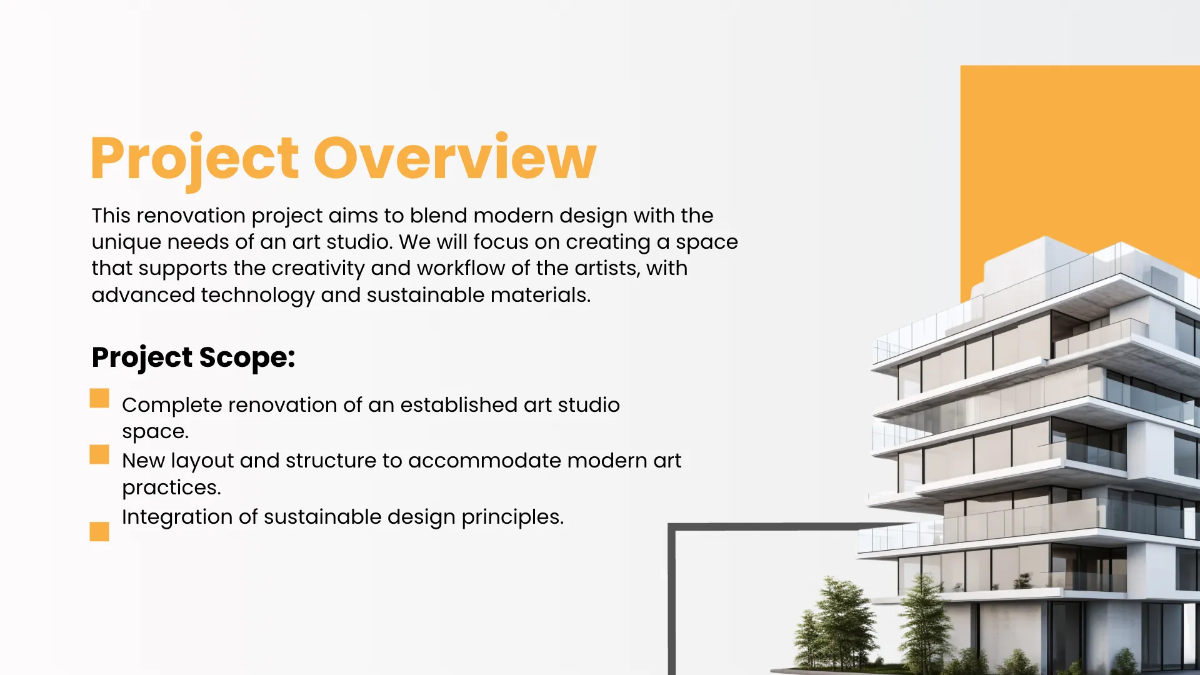 Project Overview

This renovation project aims to blend modern design with the unique needs of an art studio. We will focus on creating a space that supports the creativity and workflow of the artists, with advanced technology and sustainable materials.

Project Scope:

Complete renovation of an established art studio space.

New layout and structure to accommodate modern art practices.

Integration of sustainable design principles.